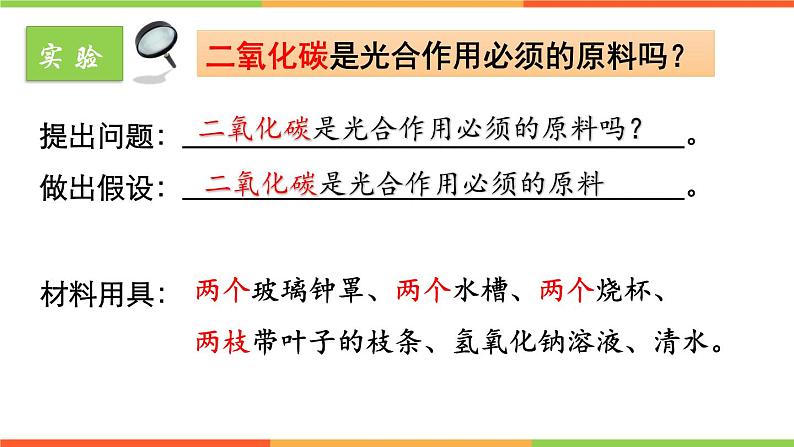 实验

二氧化碳是光合作用必须的原料吗？

提出问题：二氧化碳是光合作用必须的原料吗？。

做出假设：二氧化碳是光合作用必须的原料。

材料用具：两个玻璃钟罩、两个水槽、两个烧杯、两枝带叶子的枝条、氢氧化钠溶液、清水。